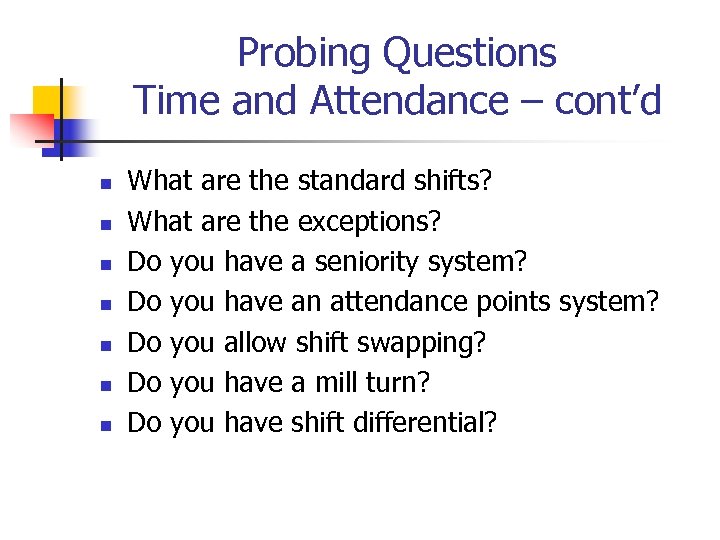 Probing Questions
Time and Attendance – cont'd

- What are the standard shifts?
- What are the exceptions?
- Do you have a seniority system?
- Do you have an attendance points system?
- Do you allow shift swapping?
- Do you have a mill turn?
- Do you have shift differential?